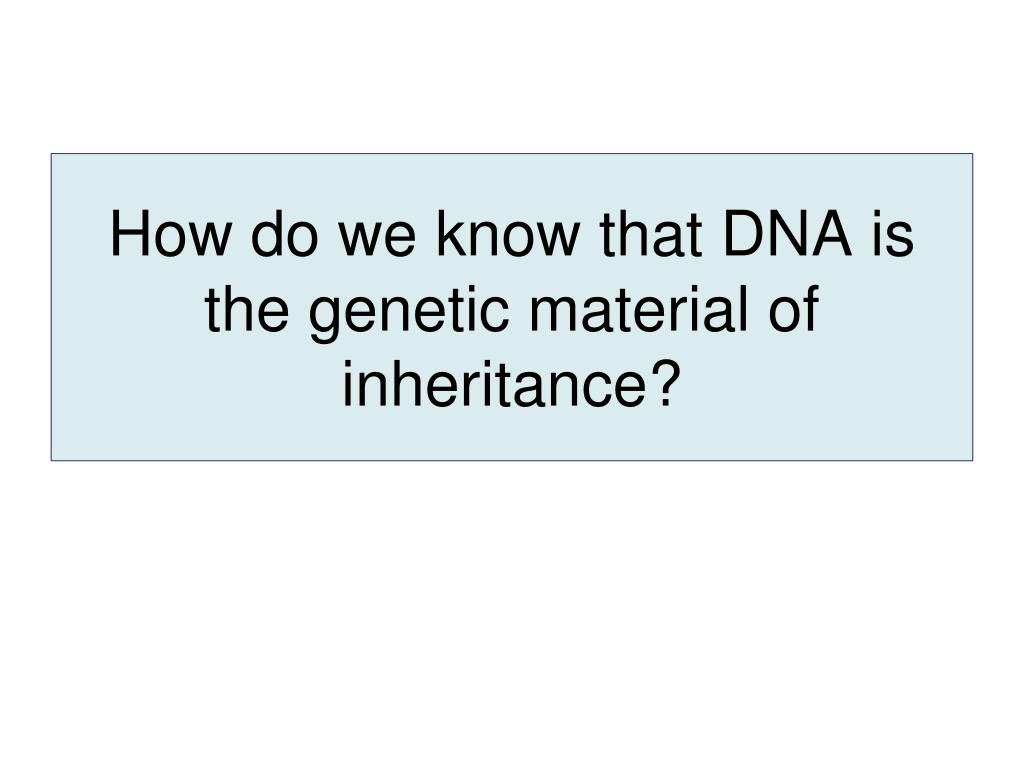 How do we know that DNA is the genetic material of inheritance?